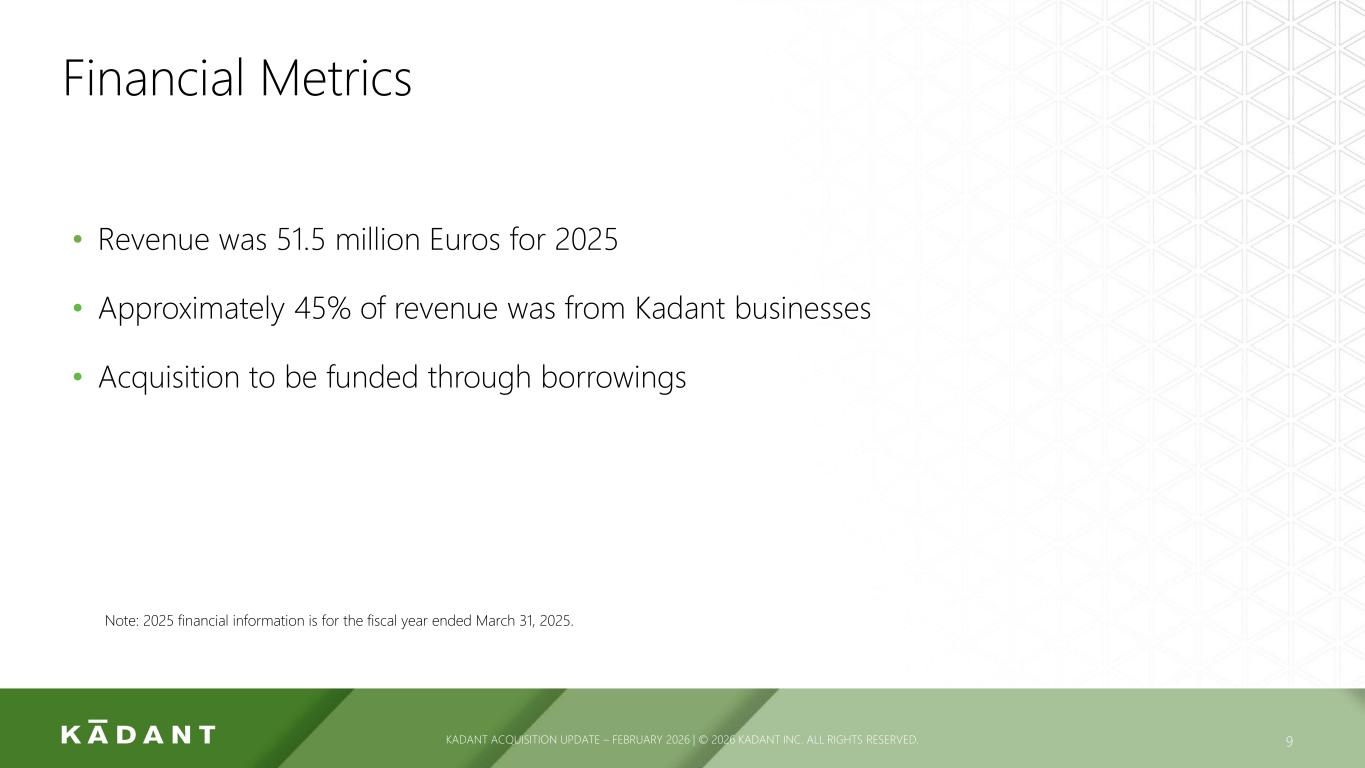 Financial Metrics

• Revenue was 51.5 million Euros for 2025

• Approximately 45% of revenue was from Kadant businesses

• Acquisition to be funded through borrowings

Note: 2025 financial information is for the fiscal year ended March 31, 2025.

KĀDANT

KADANT ACQUISITION UPDATE – FEBRUARY 2026 | © 2026 KADANT INC. ALL RIGHTS RESERVED.

9